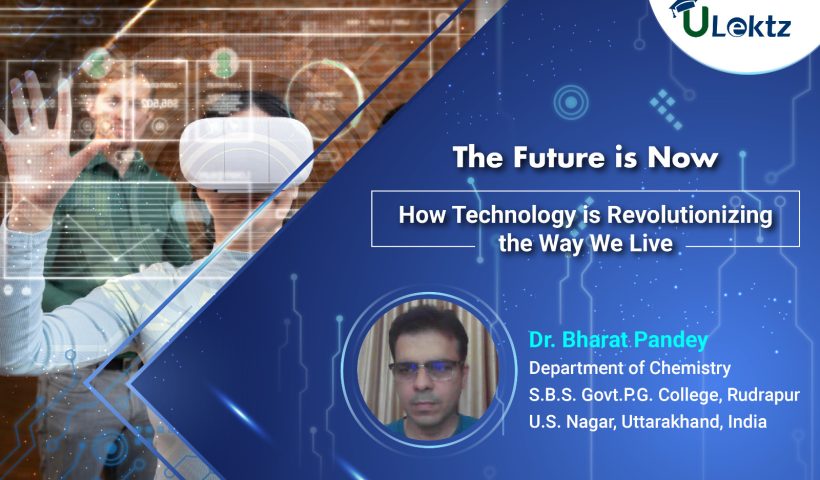 ULektz

The Future is Now

How Technology is Revolutionizing the Way We Live

Dr. Bharat Pandey
Department of Chemistry
S.B.S. Govt.P.G. College, Rudrapur
U.S. Nagar, Uttarakhand, India